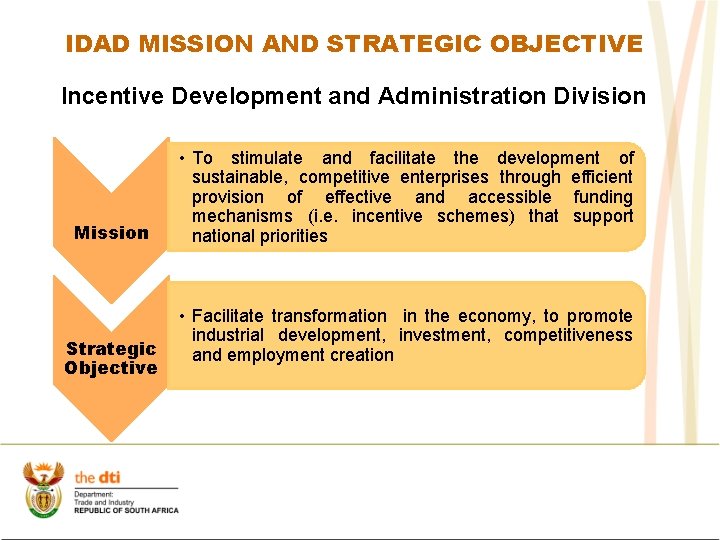 IDAD MISSION AND STRATEGIC OBJECTIVE

Incentive Development and Administration Division

Mission

• To stimulate and facilitate the development of sustainable, competitive enterprises through efficient provision of effective and accessible funding mechanisms (i.e. incentive schemes) that support national priorities

Strategic Objective

• Facilitate transformation in the economy, to promote industrial development, investment, competitiveness and employment creation

the dti
Department:
Trade and Industry
REPUBLIC OF SOUTH AFRICA